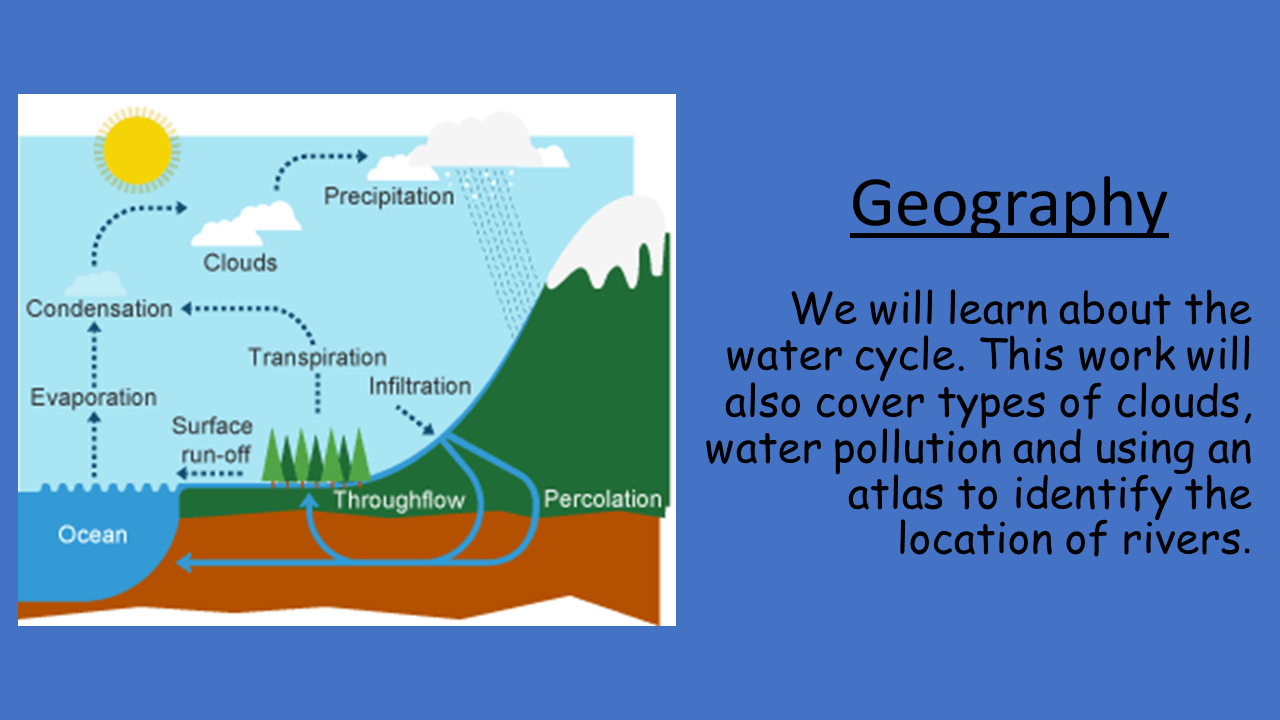 Precipitation

Clouds

Condensation

Transpiration

Infiltration

Evaporation

Surface run-off

Throughflow

Percolation

Ocean

Geography

We will learn about the water cycle. This work will also cover types of clouds, water pollution and using an atlas to identify the location of rivers.